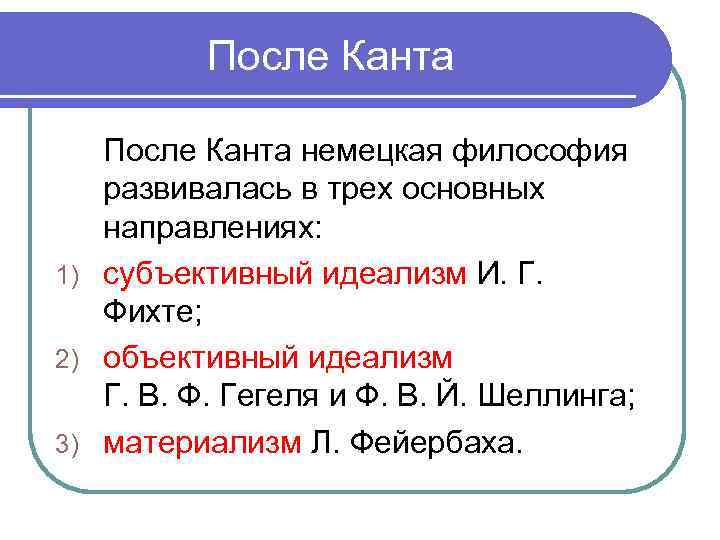 После Канта

После Канта немецкая философия развивалась в трех основных направлениях:

1) субъективный идеализм И. Г. Фихте;

2) объективный идеализм Г. В. Ф. Гегеля и Ф. В. Й. Шеллинга;

3) материализм Л. Фейербаха.